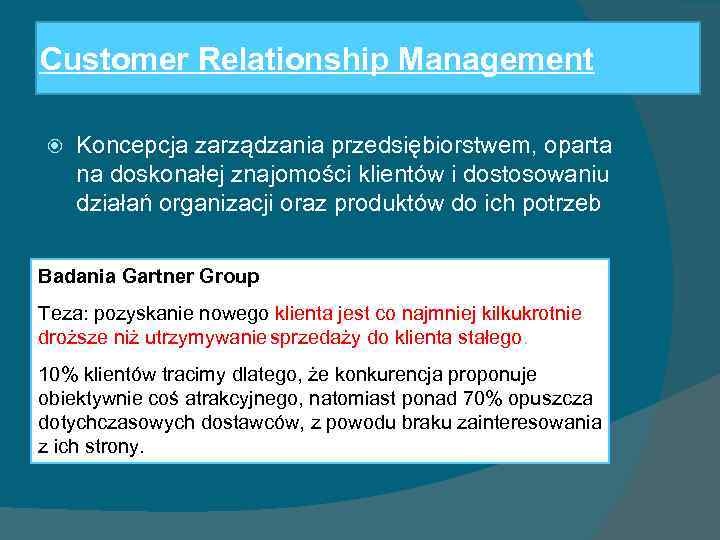 Customer Relationship Management

Koncepcja zarządzania przedsiębiorstwem, oparta na doskonałej znajomości klientów i dostosowaniu działań organizacji oraz produktów do ich potrzeb

Badania Gartner Group

Teza: pozyskanie nowego klienta jest co najmniej kilkukrotnie droższe niż utrzymywanie sprzedaży do klienta stałego.

10% klientów tracimy dlatego, że konkurencja proponuje obiektywnie coś atrakcyjnego, natomiast ponad 70% opuszcza dotychczasowych dostawców, z powodu braku zainteresowania z ich strony.